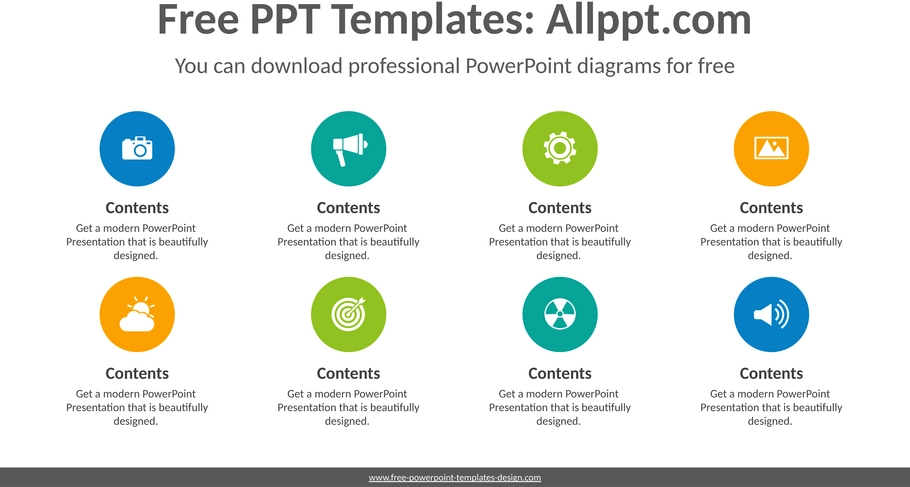 Free PPT Templates: Allppt.com

You can download professional PowerPoint diagrams for free

Contents

Get a modern PowerPoint Presentation that is beautifully designed.

Contents

Get a modern PowerPoint Presentation that is beautifully designed.

Contents

Get a modern PowerPoint Presentation that is beautifully designed.

Contents

Get a modern PowerPoint Presentation that is beautifully designed.

Contents

Get a modern PowerPoint Presentation that is beautifully designed.

Contents

Get a modern PowerPoint Presentation that is beautifully designed.

Contents

Get a modern PowerPoint Presentation that is beautifully designed.

Contents

Get a modern PowerPoint Presentation that is beautifully designed.

www.free-powerpoint-templates-design.com